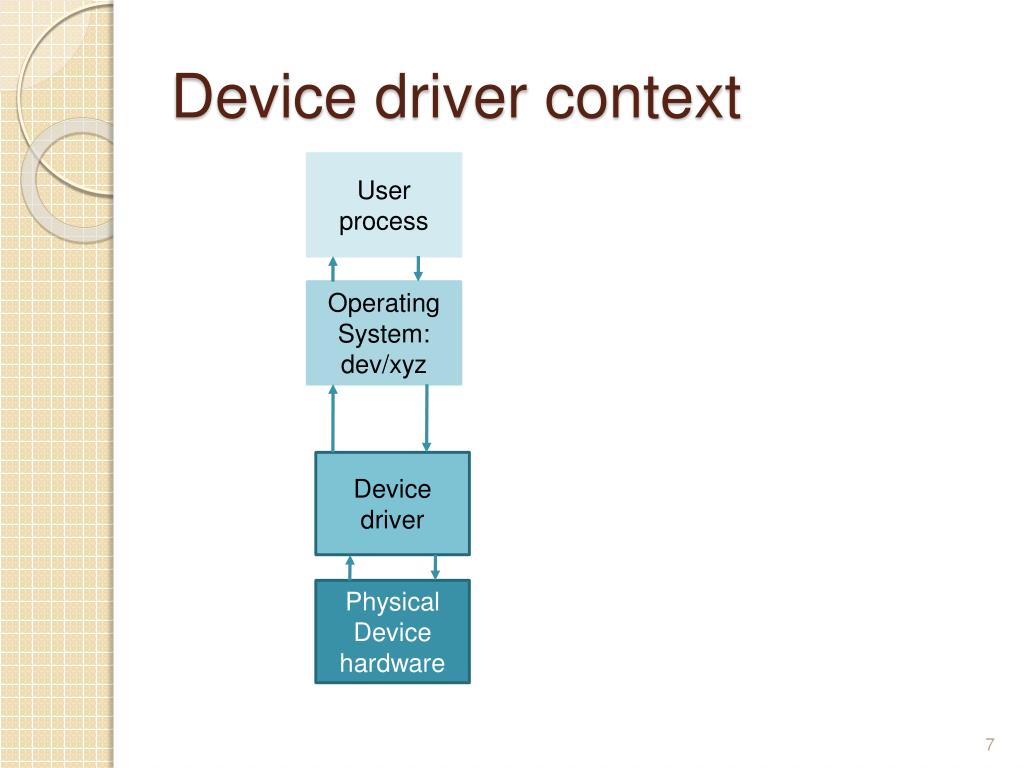 Device driver context

User process

Operating System: dev/xyz

Device driver

Physical Device hardware

7